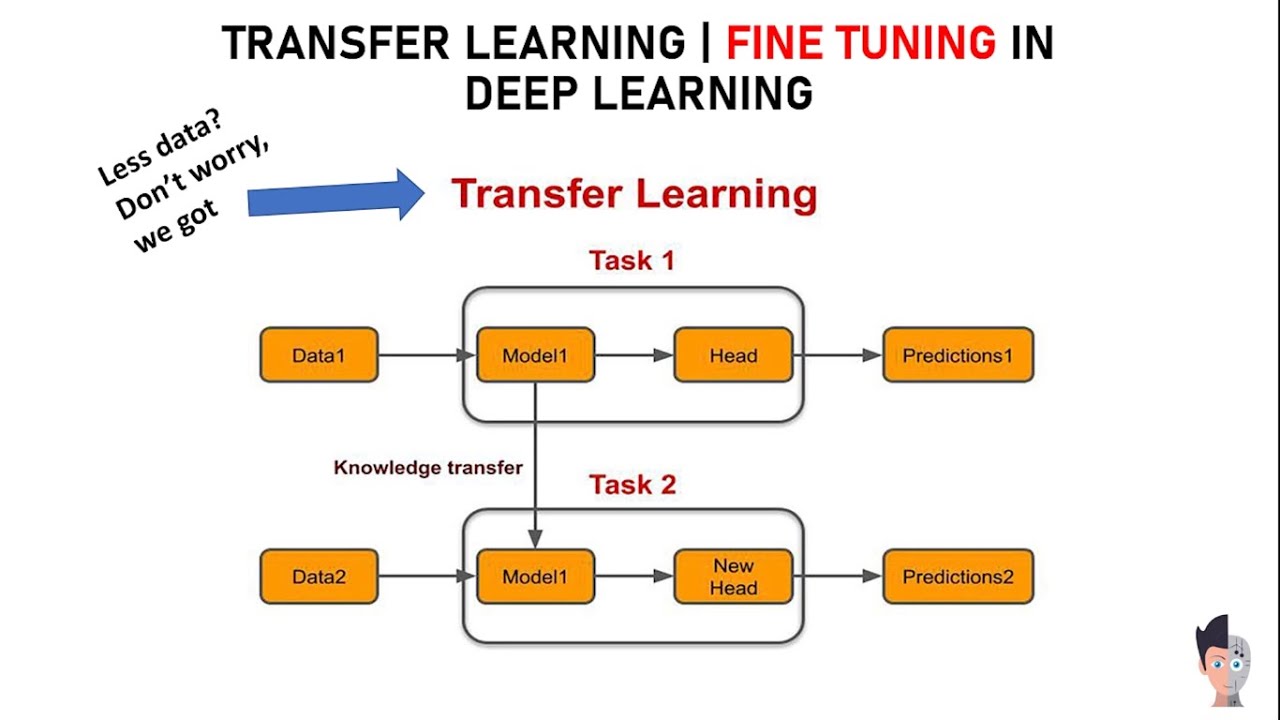 TRANSFER LEARNING | FINE TUNING IN DEEP LEARNING

Less data? Don't worry, we got

Transfer Learning

Task 1

Data1

Model1

Head

Predictions1

Knowledge transfer

Task 2

Data2

Model1

New Head

Predictions2